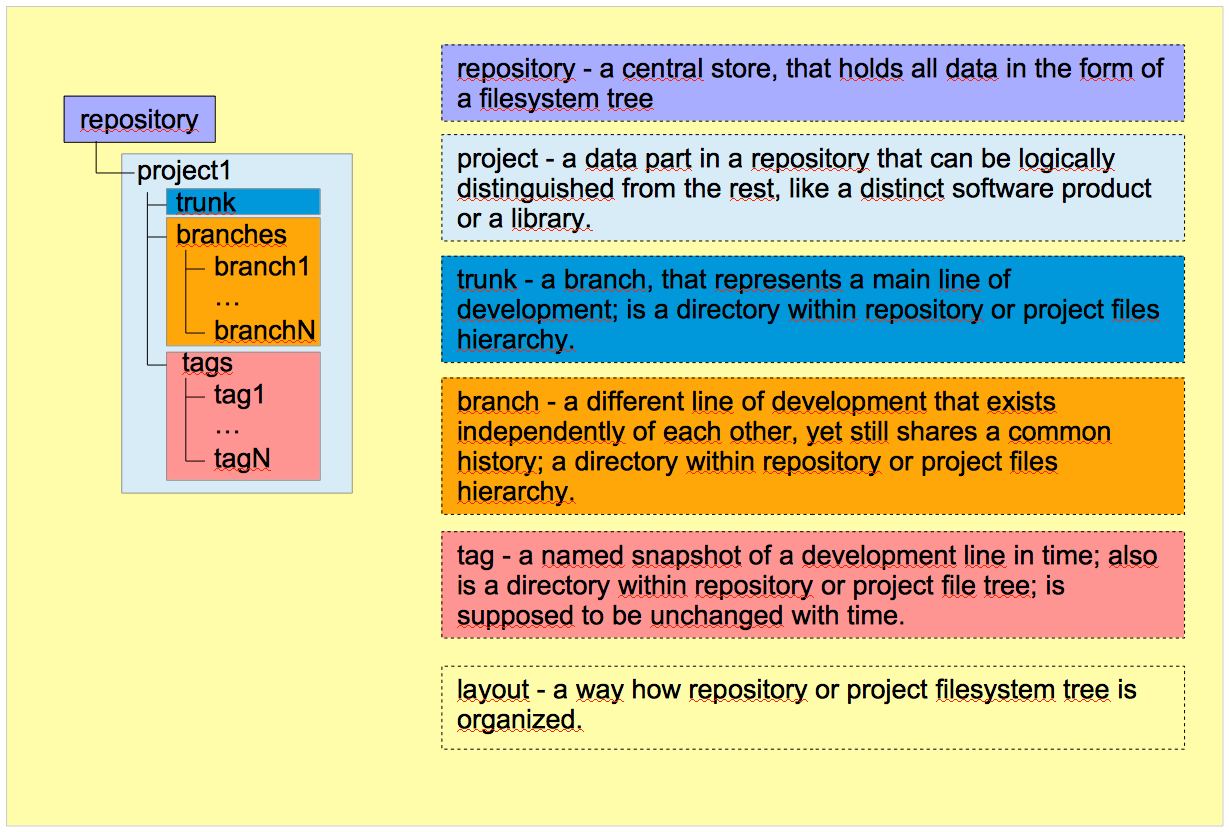 repository

project1

trunk

branches

branch1

…

branchN

tags

tag1

…

tagN

repository - a central store, that holds all data in the form of a filesystem tree

project - a data part in a repository that can be logically distinguished from the rest, like a distinct software product or a library.

trunk - a branch, that represents a main line of development; is a directory within repository or project files hierarchy.

branch - a different line of development that exists independently of each other, yet still shares a common history; a directory within repository or project files hierarchy.

tag - a named snapshot of a development line in time; also is a directory within repository or project file tree; is supposed to be unchanged with time.

layout - a way how repository or project filesystem tree is organized.